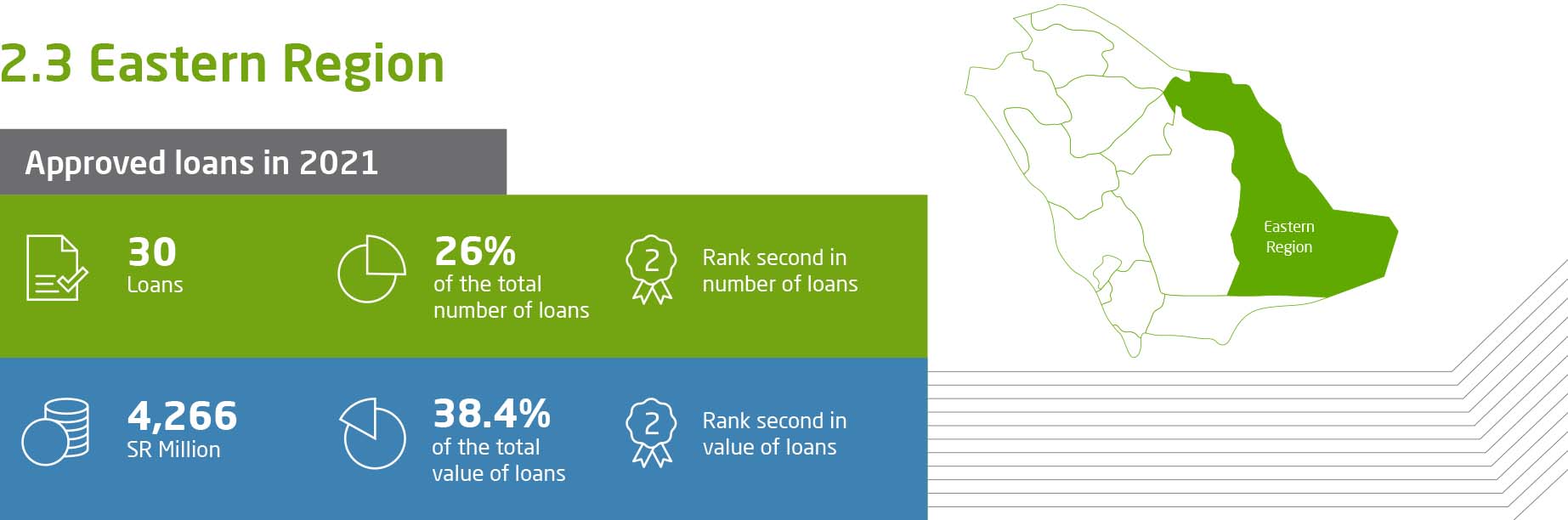 2.3 Eastern Region

Approved loans in 2021

30
Loans

26%
of the total number of loans

2
Rank second in number of loans

4,266
SR Million

38.4%
of the total value of loans

2
Rank second in value of loans

Eastern Region